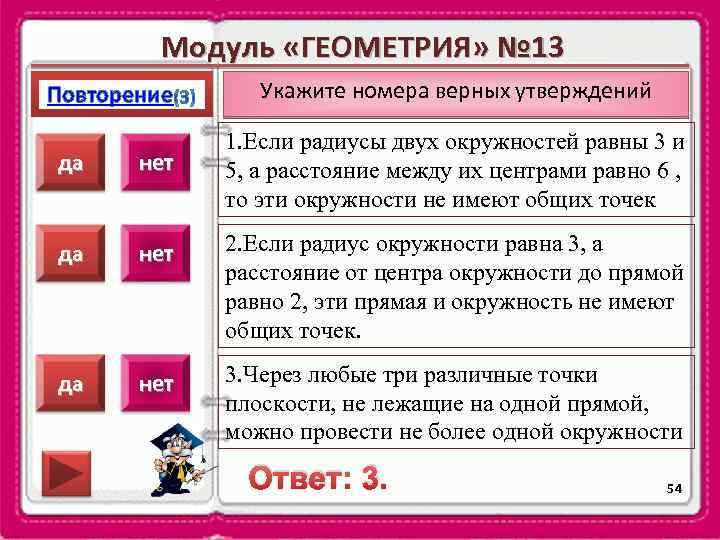 Модуль «ГЕОМЕТРИЯ» №13

Повторение(3)

Укажите номера верных утверждений

да

нет

1.Если радиусы двух окружностей равны 3 и 5, а расстояние между их центрами равно 6 , то эти окружности не имеют общих точек

да

нет

2.Если радиус окружности равна 3, а расстояние от центра окружности до прямой равно 2, эти прямая и окружность не имеют общих точек.

да

нет

3.Через любые три различные точки плоскости, не лежащие на одной прямой, можно провести не более одной окружности

Ответ: 3.

54